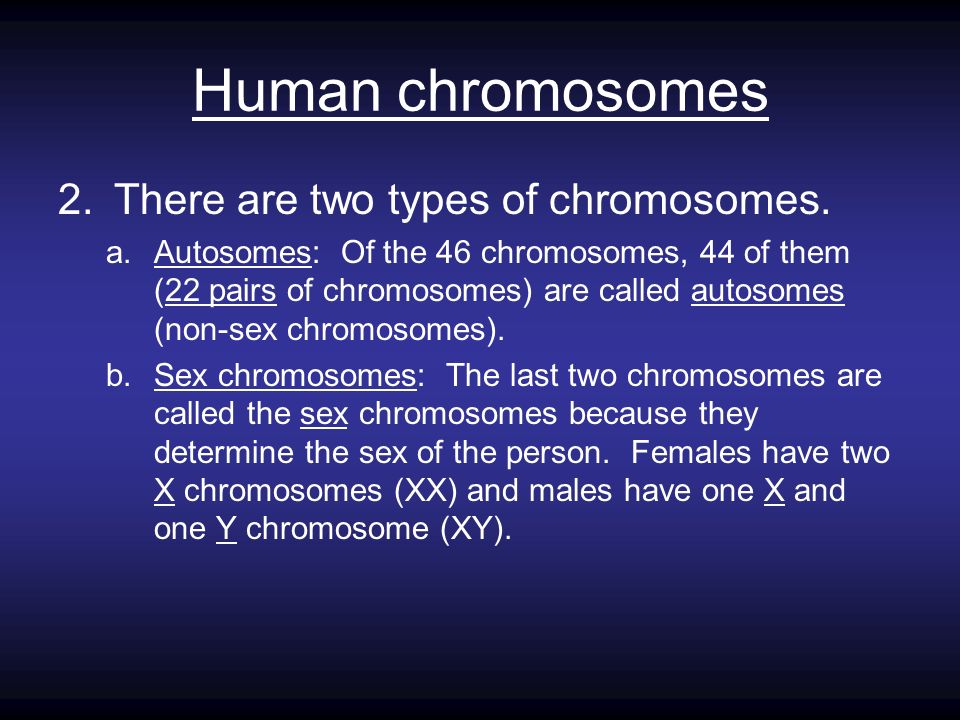 Human chromosomes

2. There are two types of chromosomes.

a. Autosomes: Of the 46 chromosomes, 44 of them (22 pairs of chromosomes) are called autosomes (non-sex chromosomes).

b. Sex chromosomes: The last two chromosomes are called the sex chromosomes because they determine the sex of the person. Females have two X chromosomes (XX) and males have one X and one Y chromosome (XY).